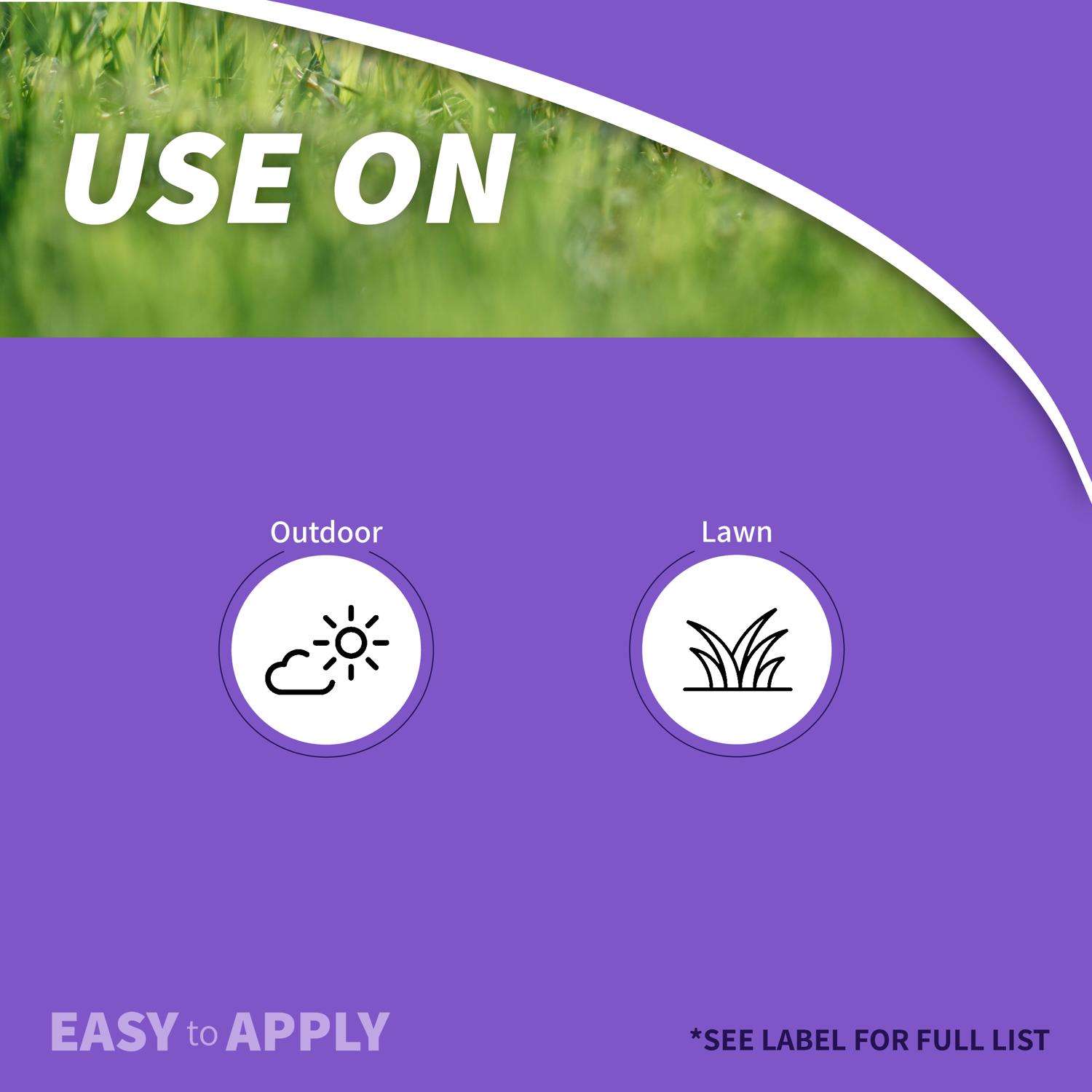 USE ON

Outdoor

Lawn

EASY to APPLY

*SEE LABEL FOR FULL LIST